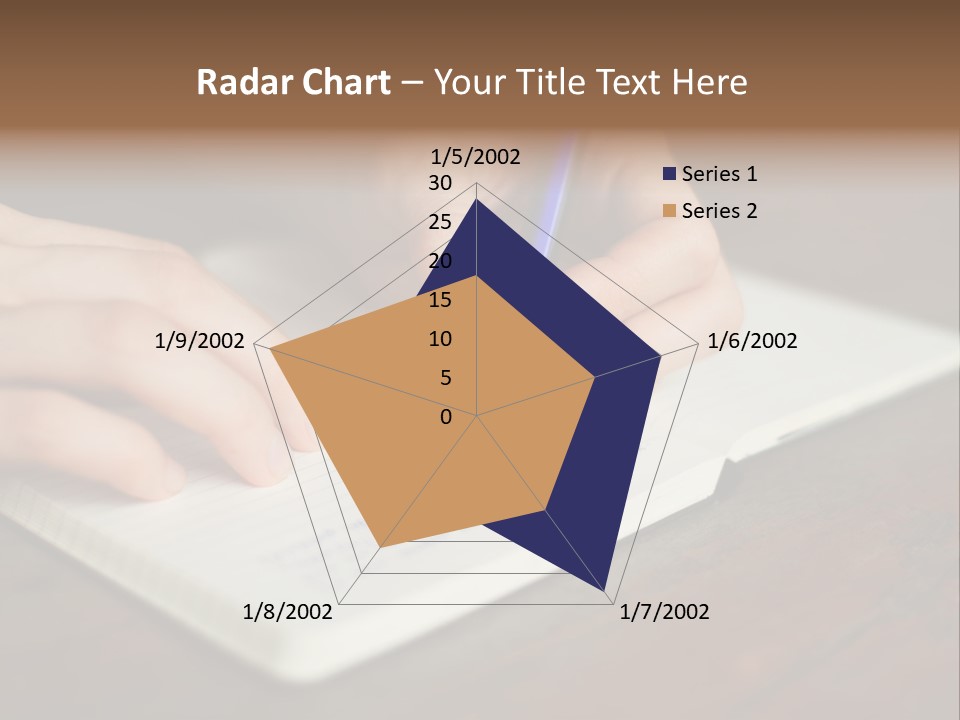 Radar Chart – Your Title Text Here

1/5/2002
30
25
20
15
10
5
0
1/6/2002
1/7/2002
1/8/2002
1/9/2002

Series 1
Series 2